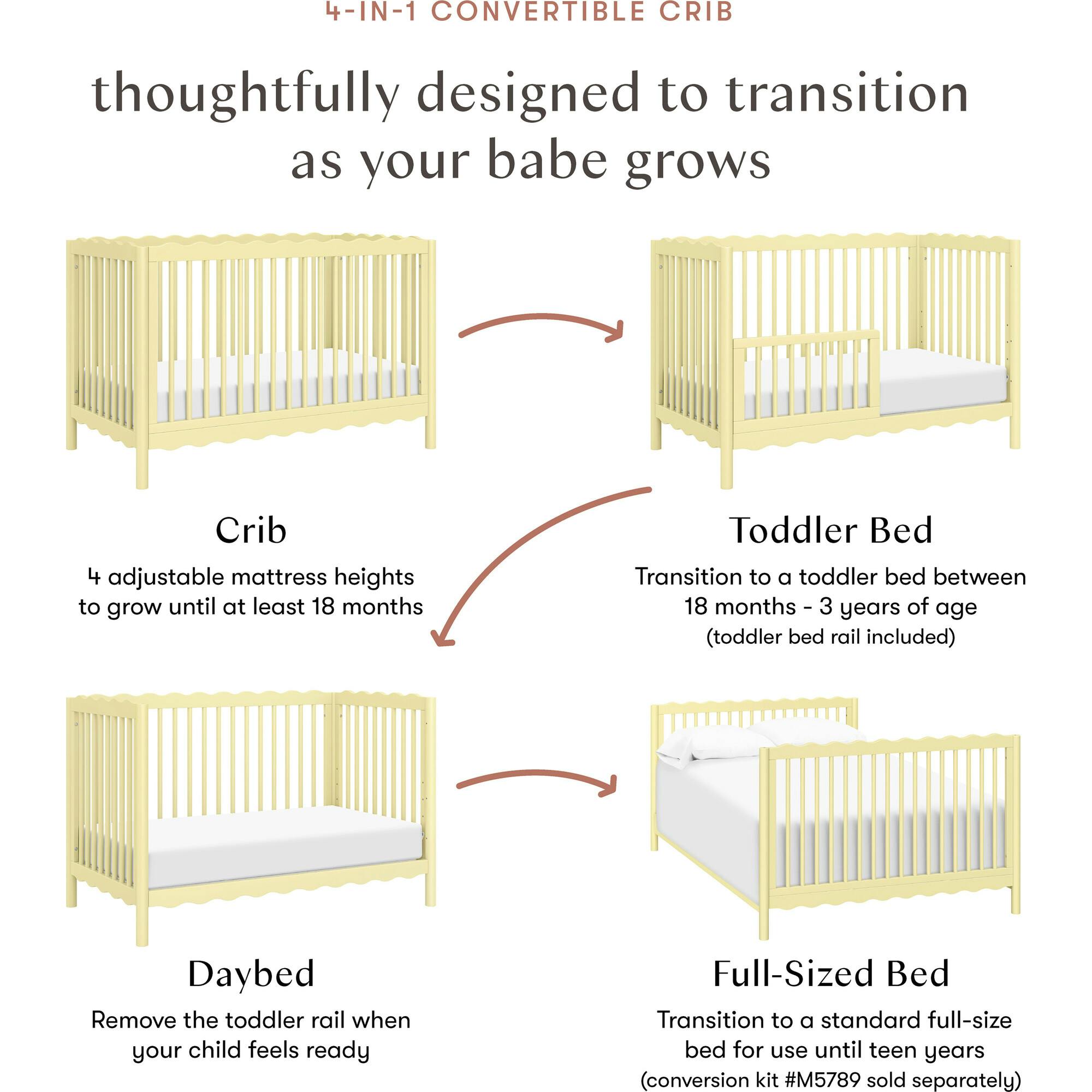 4-IN-1 CONVERTIBLE CRIB

thoughtfully designed to transition as your babe grows

Crib

4 adjustable mattress heights to grow until at least 18 months

Toddler Bed

Transition to a toddler bed between 18 months - 3 years of age (toddler bed rail included)

Daybed

Remove the toddler rail when your child feels ready

Full-Sized Bed

Transition to a standard full-size bed for use until teen years (conversion kit #M5789 sold separately)